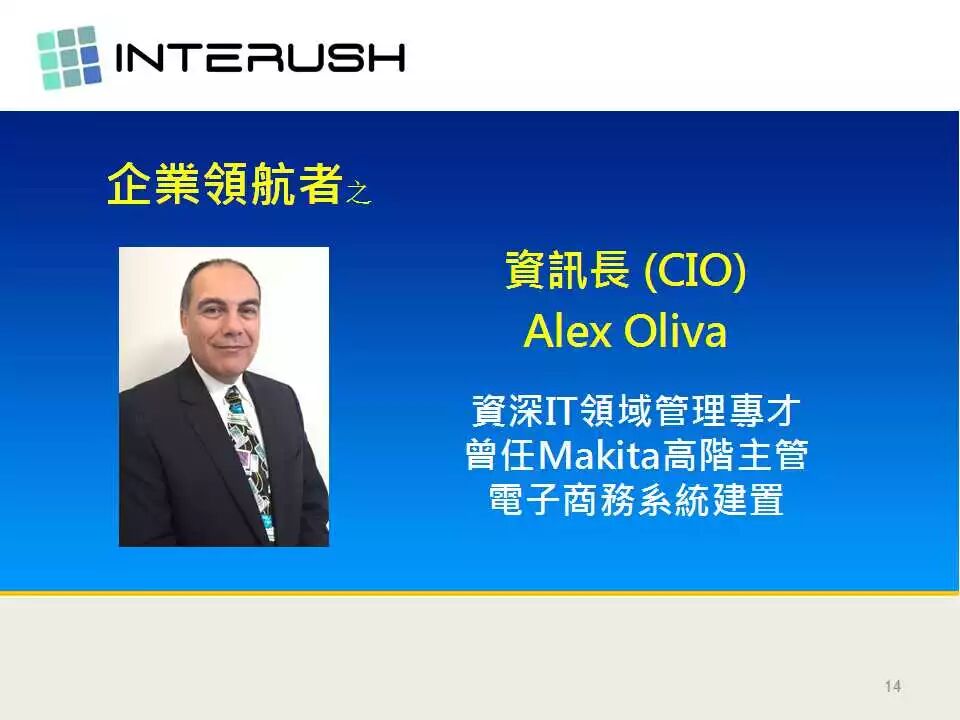 INTERUSH

企業領航者之

資訊長 (CIO)
Alex Oliva

資深IT領域管理專才
曾任Makita高階主管
電子商務系統建置

14